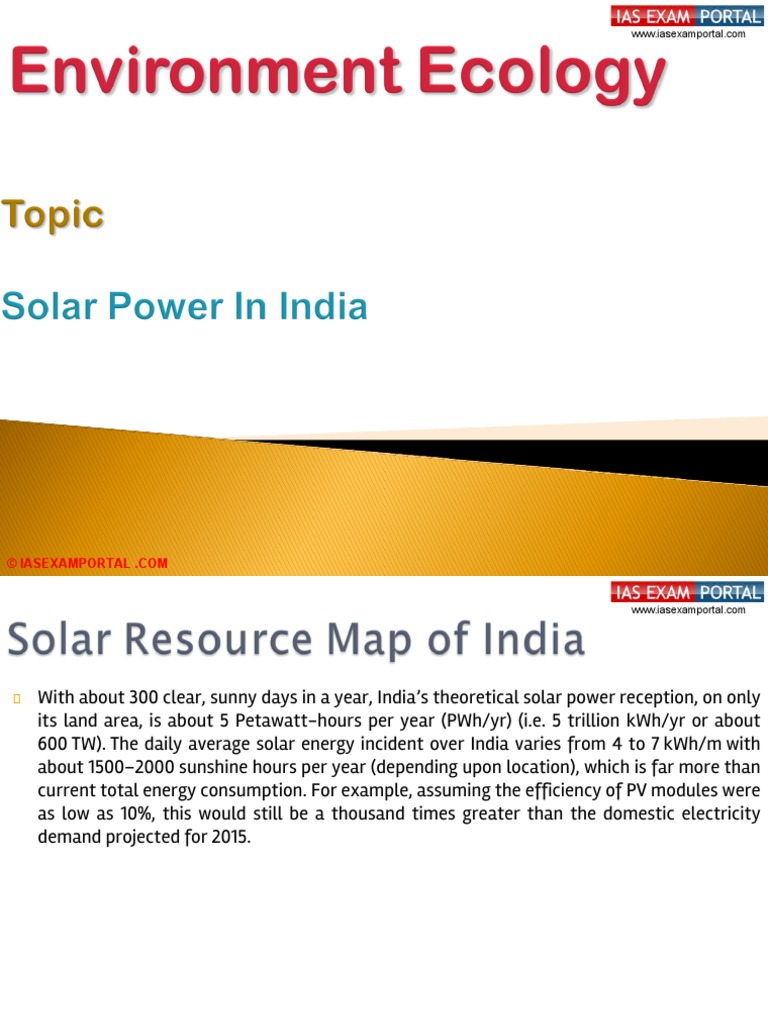 IAS EXAM PORTAL
www.iasexamportal.com

Environment Ecology

Topic

Solar Power In India

© IASEXAMPORTAL .COM

IAS EXAM PORTAL
www.iasexamportal.com

Solar Resource Map of India

With about 300 clear, sunny days in a year, India's theoretical solar power reception, on only its land area, is about 5 Petawatt-hours per year (PWh/yr) (i.e. 5 trillion kWh/yr or about 600 TW). The daily average solar energy incident over India varies from 4 to 7 kWh/m with about 1500–2000 sunshine hours per year (depending upon location), which is far more than current total energy consumption. For example, assuming the efficiency of PV modules were as low as 10%, this would still be a thousand times greater than the domestic electricity demand projected for 2015.